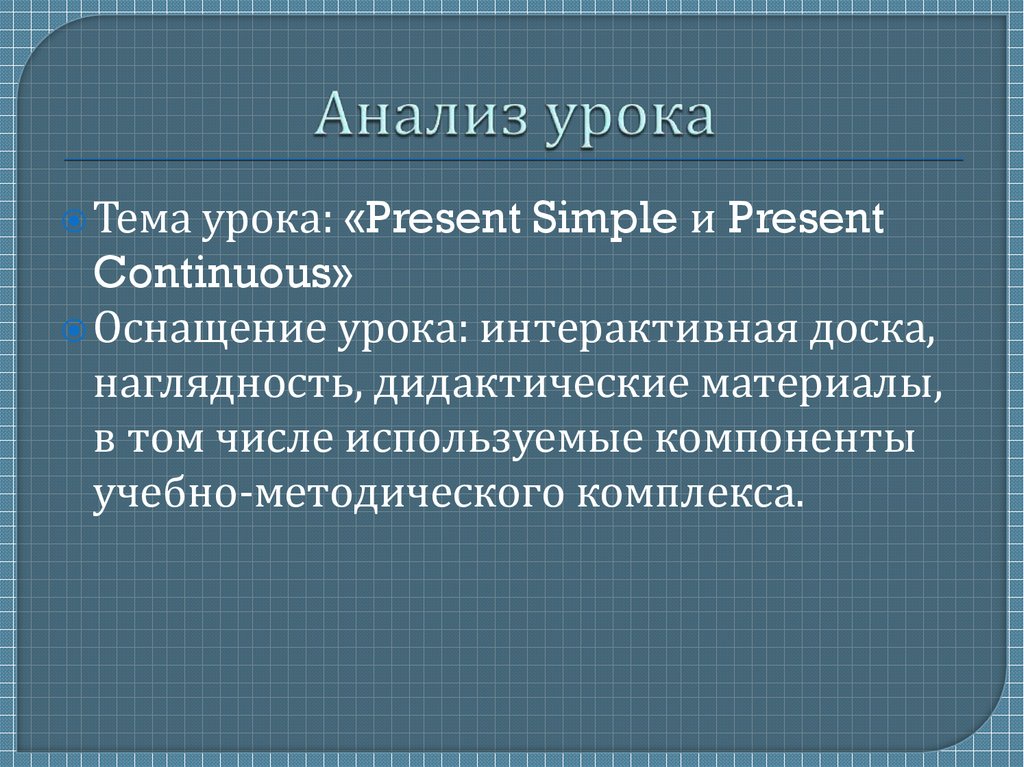 Анализ урока

Тема урока: «Present Simple и Present Continuous»

Оснащение урока: интерактивная доска, наглядность, дидактические материалы, в том числе используемые компоненты учебно-методического комплекса.